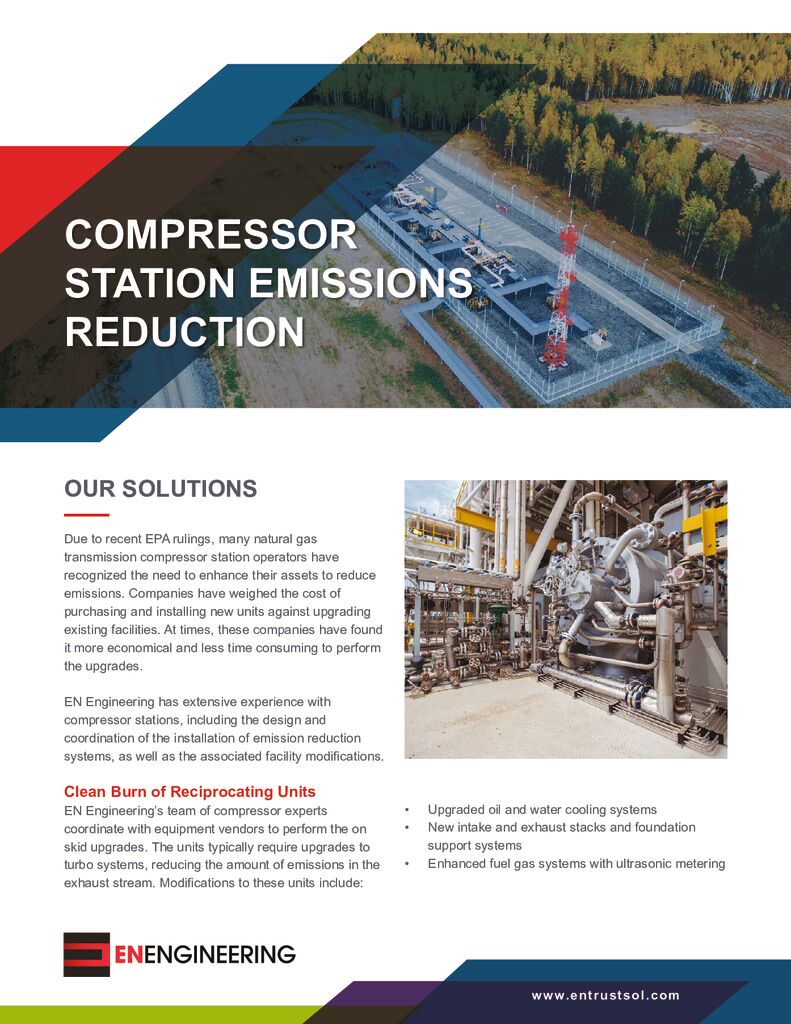 COMPRESSOR STATION EMISSIONS REDUCTION

OUR SOLUTIONS

Due to recent EPA rulings, many natural gas transmission compressor station operators have recognized the need to enhance their assets to reduce emissions. Companies have weighed the cost of purchasing and installing new units against upgrading existing facilities. At times, these companies have found it more economical and less time consuming to perform the upgrades.

EN Engineering has extensive experience with compressor stations, including the design and coordination of the installation of emission reduction systems, as well as the associated facility modifications.

Clean Burn of Reciprocating Units

EN Engineering's team of compressor experts coordinate with equipment vendors to perform the on skid upgrades. The units typically require upgrades to turbo systems, reducing the amount of emissions in the exhaust stream. Modifications to these units include:

• Upgraded oil and water cooling systems
• New intake and exhaust stacks and foundation support systems
• Enhanced fuel gas systems with ultrasonic metering

ENENGINEERING

www.entrustsol.com